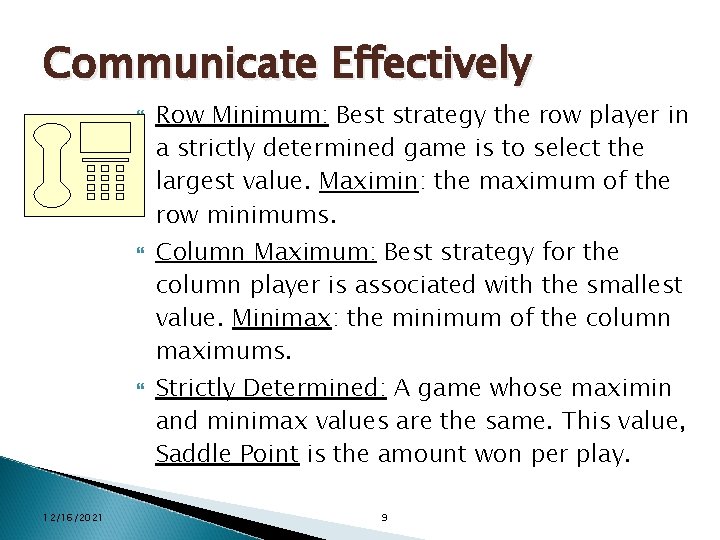 Communicate Effectively

Row Minimum: Best strategy the row player in a strictly determined game is to select the largest value. Maximin: the maximum of the row minimums.

Column Maximum: Best strategy for the column player is associated with the smallest value. Minimax: the minimum of the column maximums.

Strictly Determined: A game whose maximin and minimax values are the same. This value, Saddle Point is the amount won per play.

12/16/2021

9